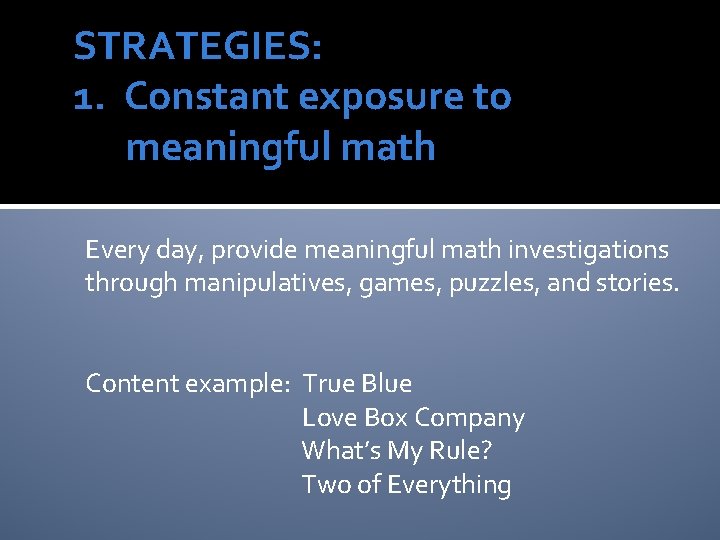 STRATEGIES:
1. Constant exposure to meaningful math

Every day, provide meaningful math investigations through manipulatives, games, puzzles, and stories.

Content example: True Blue
Love Box Company
What's My Rule?
Two of Everything